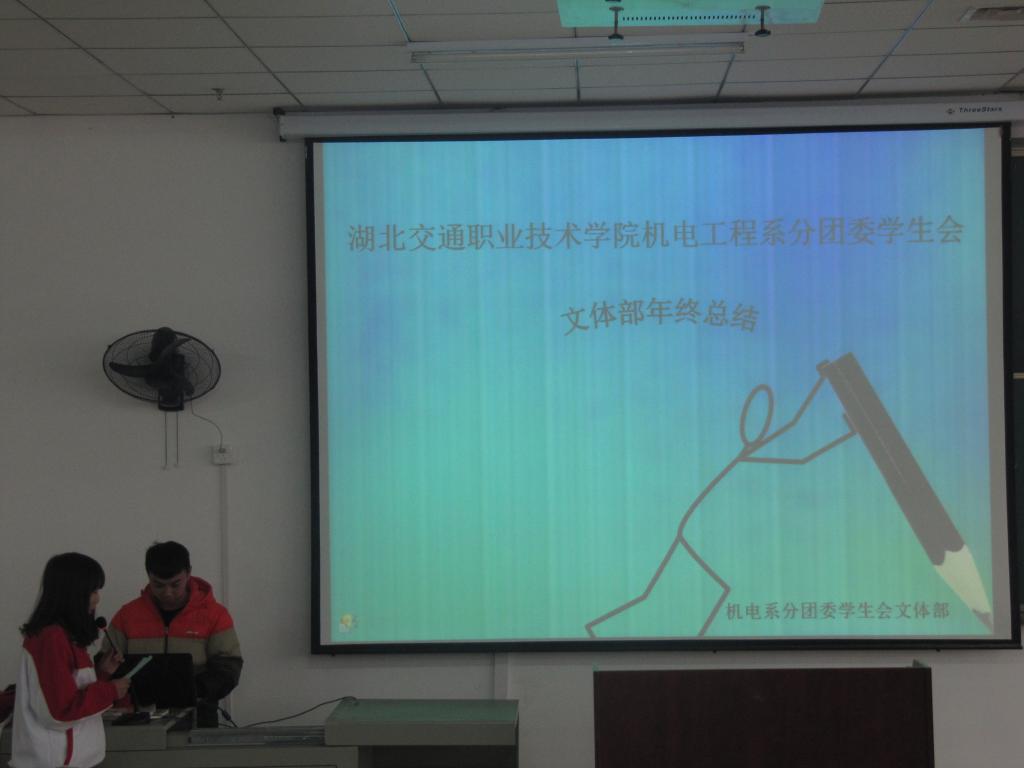 ThreeStars

湖北交通职业技术学院机电工程系分团委学生会

文体部年终总结

机电系分团委学生会文体部